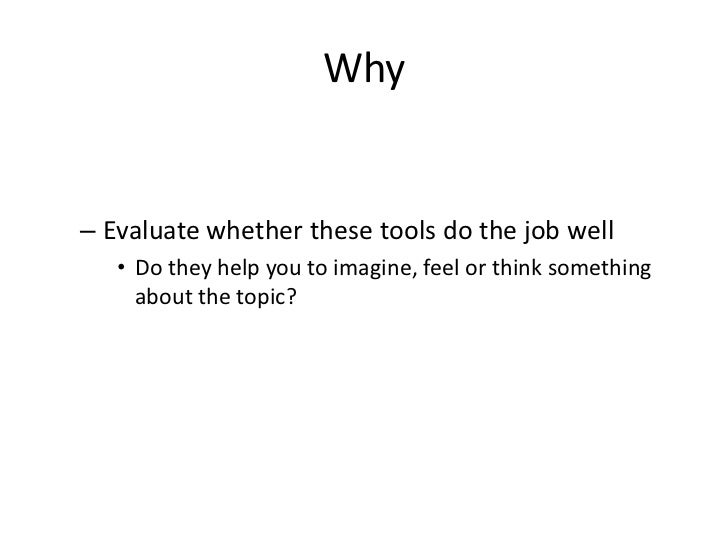 Why

– Evaluate whether these tools do the job well

• Do they help you to imagine, feel or think something about the topic?